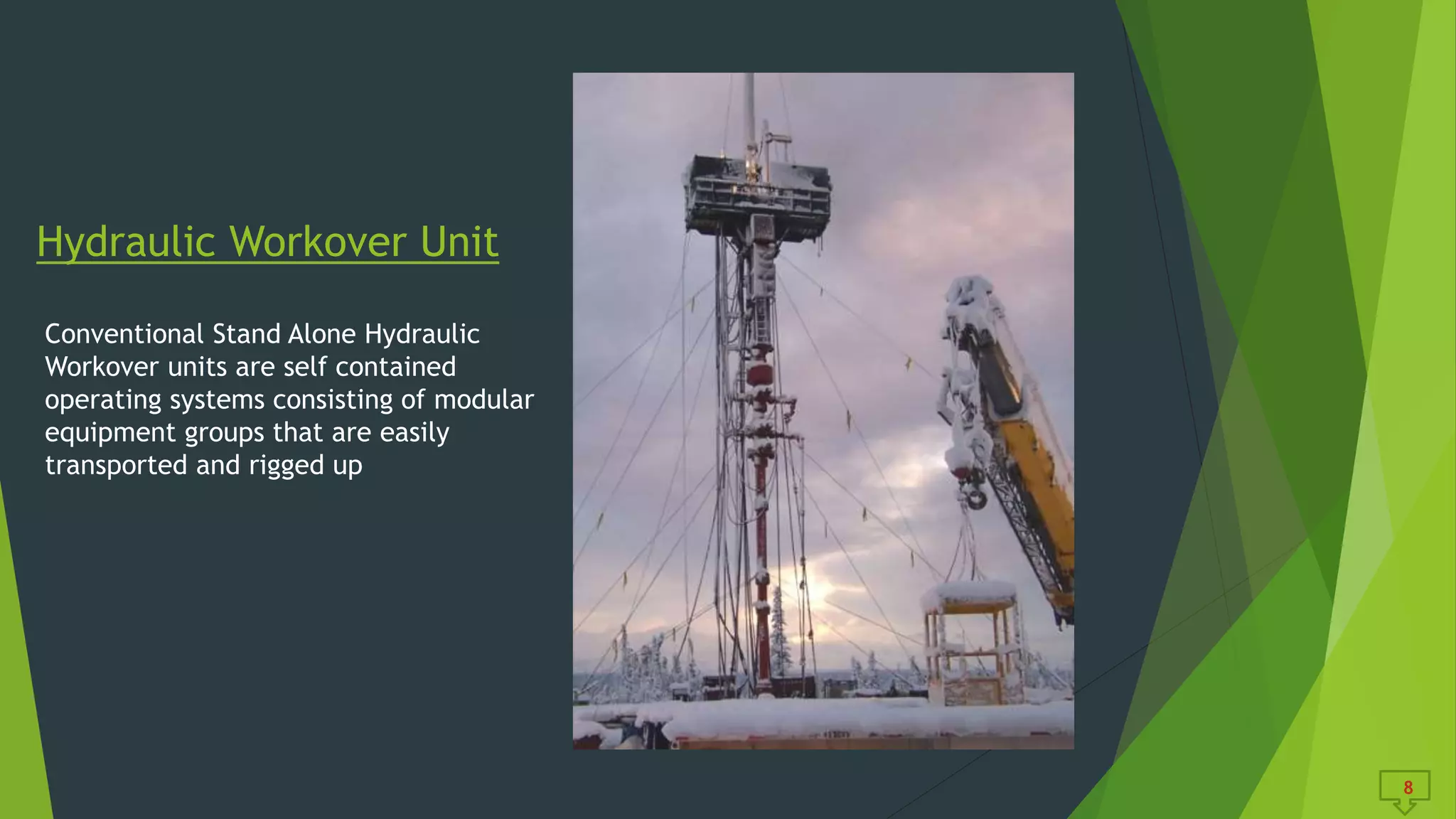 Hydraulic Workover Unit

Conventional Stand Alone Hydraulic Workover units are self contained operating systems consisting of modular equipment groups that are easily transported and rigged up

8